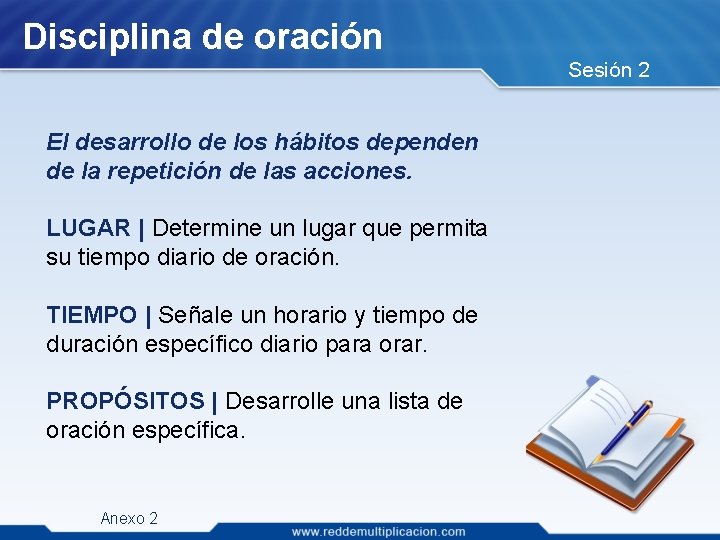 Disciplina de oración

Sesión 2

El desarrollo de los hábitos dependen de la repetición de las acciones.

LUGAR | Determine un lugar que permita su tiempo diario de oración.

TIEMPO | Señale un horario y tiempo de duración específico diario para orar.

PROPÓSITOS | Desarrolle una lista de oración específica.

Anexo 2

www.reddemultiplicacion.com